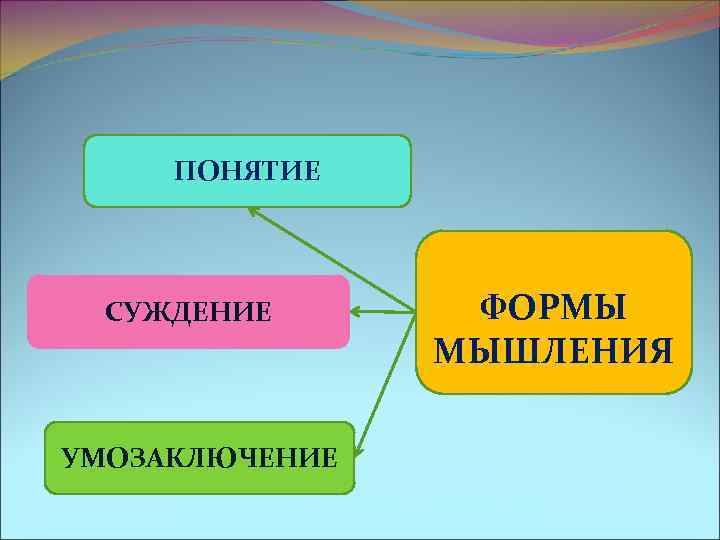 ПОНЯТИЕ

СУЖДЕНИЕ

УМОЗАКЛЮЧЕНИЕ

ФОРМЫ МЫШЛЕНИЯ